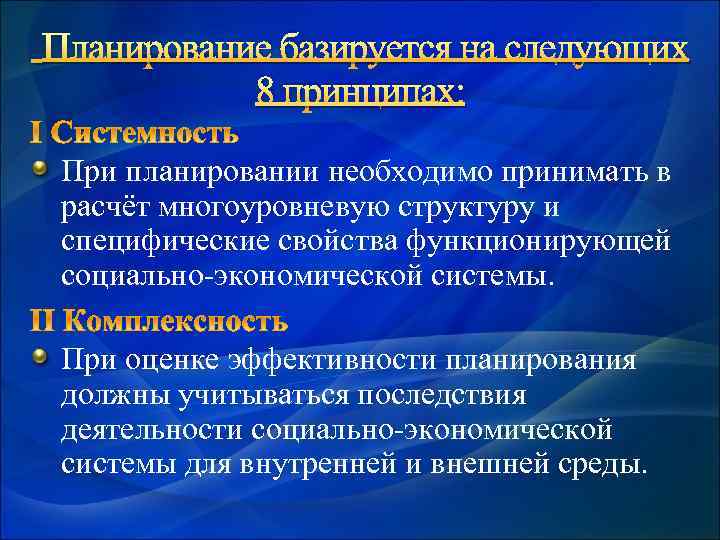 Планирование базируется на следующих 8 принципах:

I Системность

При планировании необходимо принимать в расчёт многоуровневую структуру и специфические свойства функционирующей социально-экономической системы.

II Комплексность

При оценке эффективности планирования должны учитываться последствия деятельности социально-экономической системы для внутренней и внешней среды.